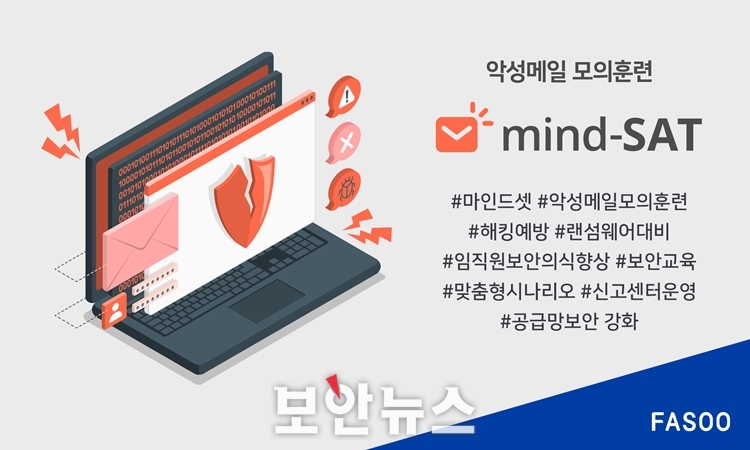 악성메일 모의훈련

mind-SAT

#마인드셋 #악성메일모의훈련
#해킹예방 #랜섬웨어대비
#임직원보안의식향상 #보안교육
#맞춤형시나리오 #신고센터운영
#공급망보안 강화

보안뉴스

FASOO